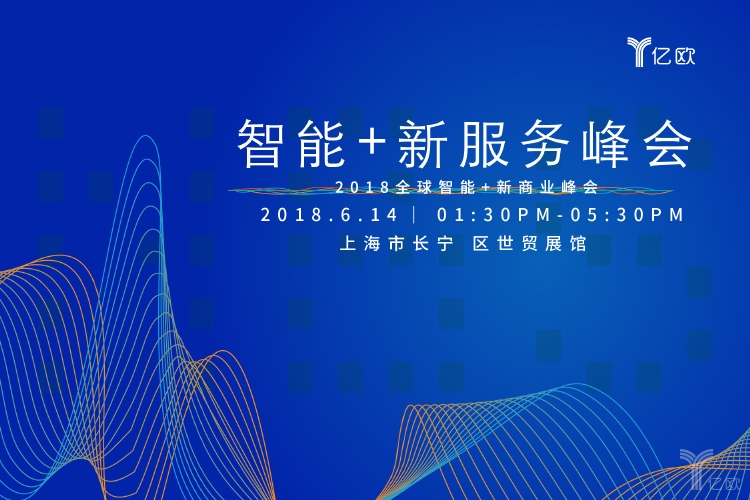 亿欧

智能+新服务峰会

2018全球智能+新商业峰会

2018.6.14 | 01:30PM-05:30PM

上海市长宁 区世贸展馆

亿欧